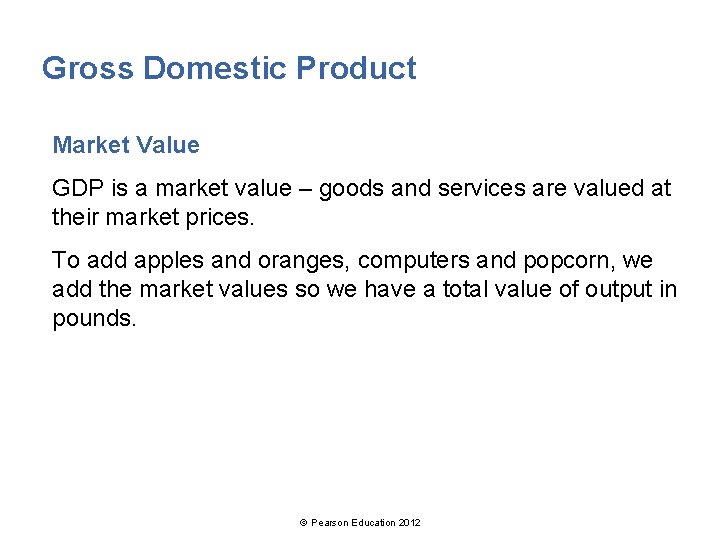 Gross Domestic Product

Market Value

GDP is a market value – goods and services are valued at their market prices.

To add apples and oranges, computers and popcorn, we add the market values so we have a total value of output in pounds.

© Pearson Education 2012